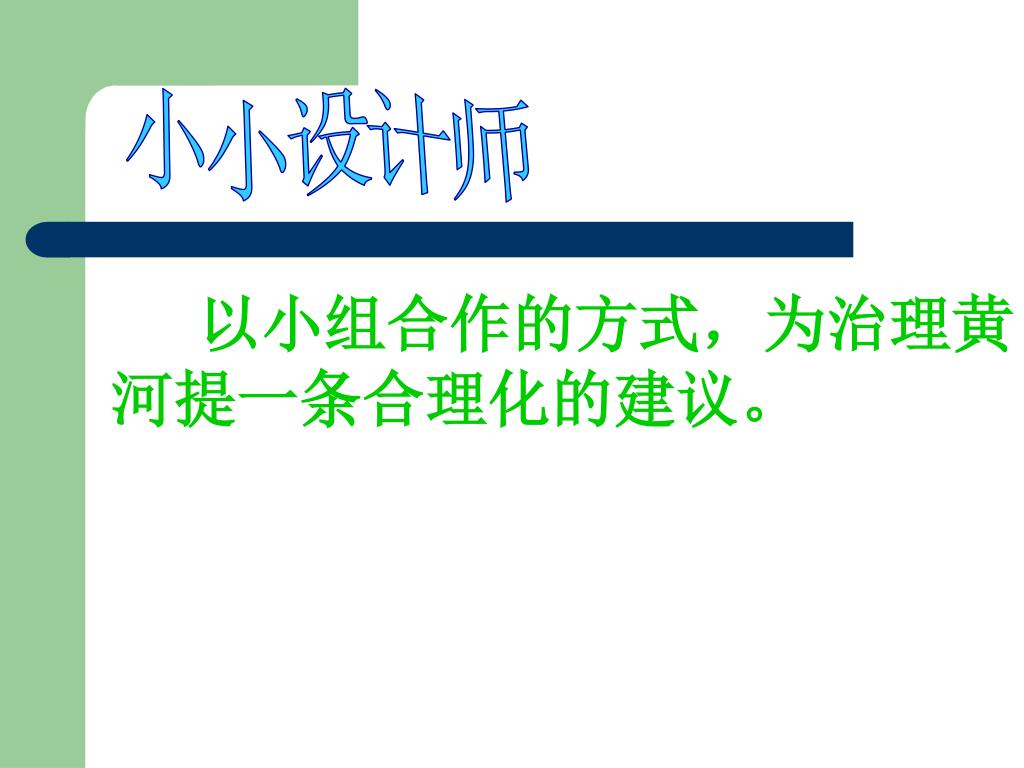 小小设计师

以小组合作的方式，为治理黄河提一条合理化的建议。